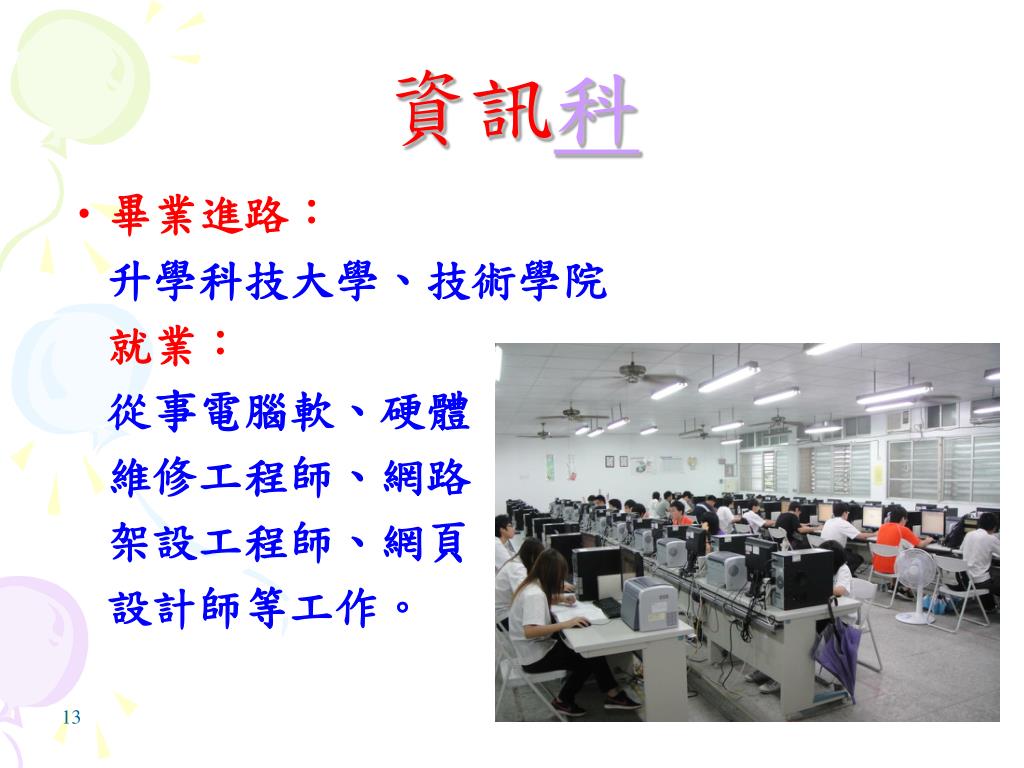 資訊科

• 畢業進路：
升學科技大學、技術學院
就業：
從事電腦軟、硬體維修工程師、網路架設工程師、網頁設計師等工作。

13